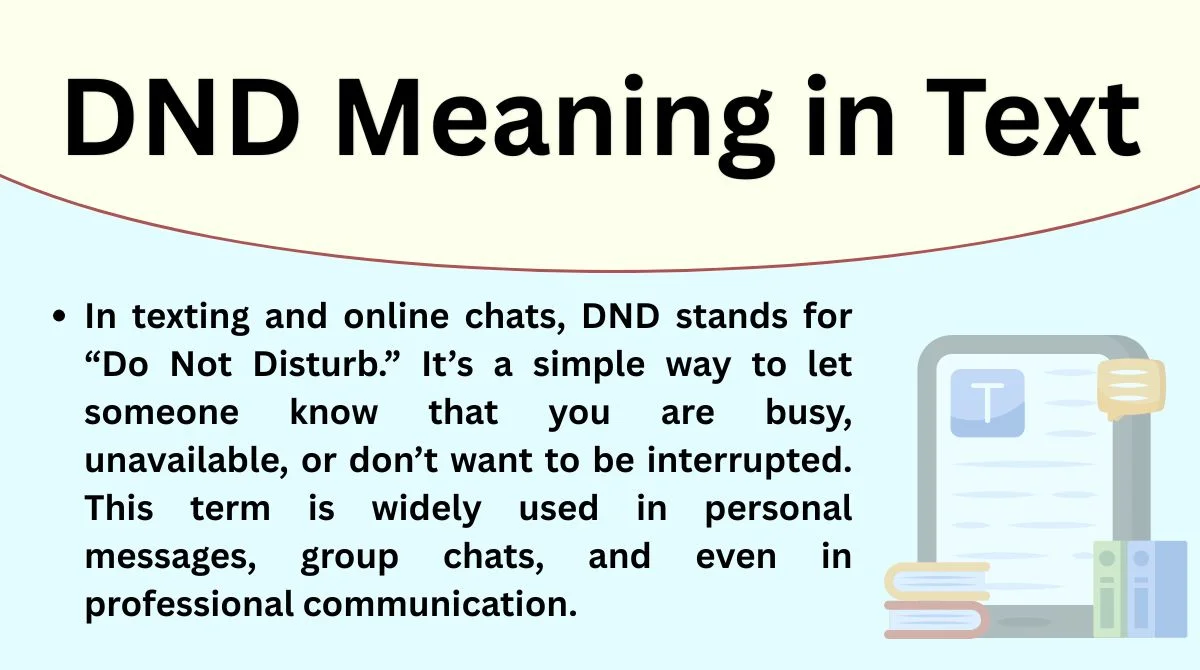 DND Meaning in Text

• In texting and online chats, DND stands for “Do Not Disturb.” It’s a simple way to let someone know that you are busy, unavailable, or don’t want to be interrupted. This term is widely used in personal messages, group chats, and even in professional communication.

T